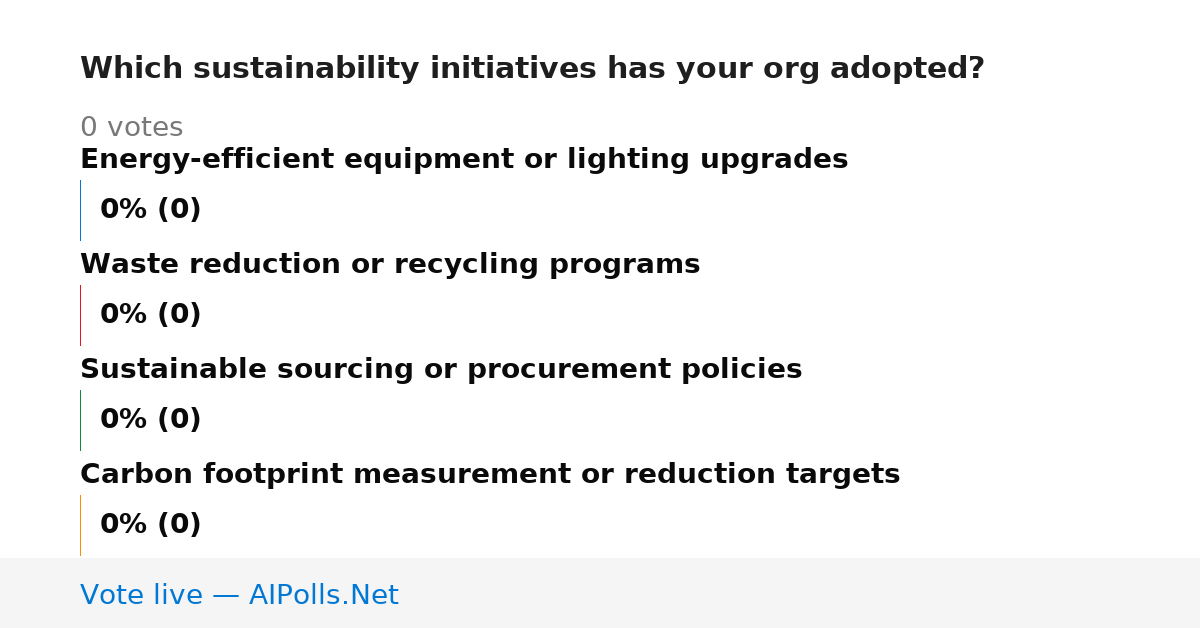 Which sustainability initiatives has your org adopted?

0 votes

Energy-efficient equipment or lighting upgrades

0% (0)

Waste reduction or recycling programs

0% (0)

Sustainable sourcing or procurement policies

0% (0)

Carbon footprint measurement or reduction targets

0% (0)

Vote live — AIPolls.Net